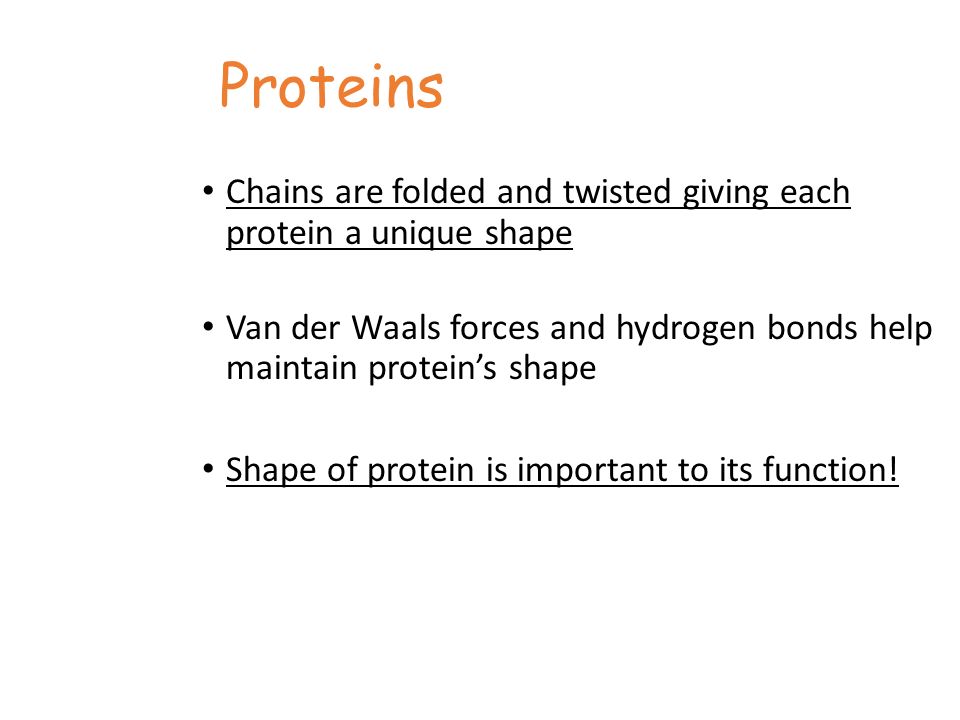 Proteins

• Chains are folded and twisted giving each protein a unique shape

• Van der Waals forces and hydrogen bonds help maintain protein’s shape

• Shape of protein is important to its function!